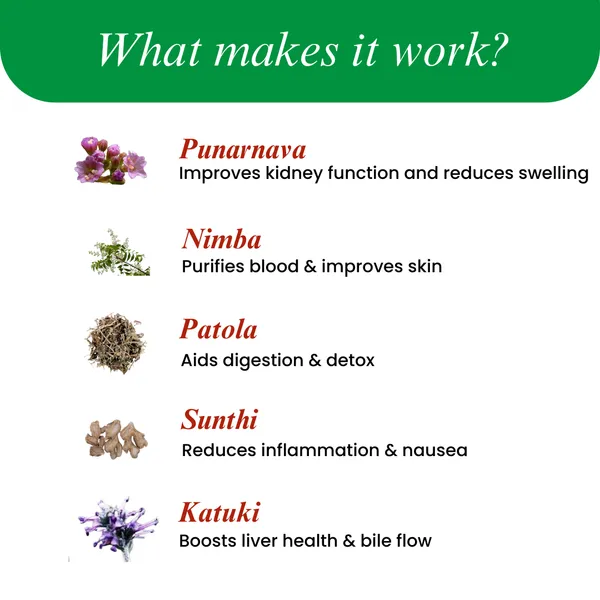 What makes it work?

Punarnava
Improves kidney function and reduces swelling

Nimba
Purifies blood & improves skin

Patola
Aids digestion & detox

Sunthi
Reduces inflammation & nausea

Katuki
Boosts liver health & bile flow